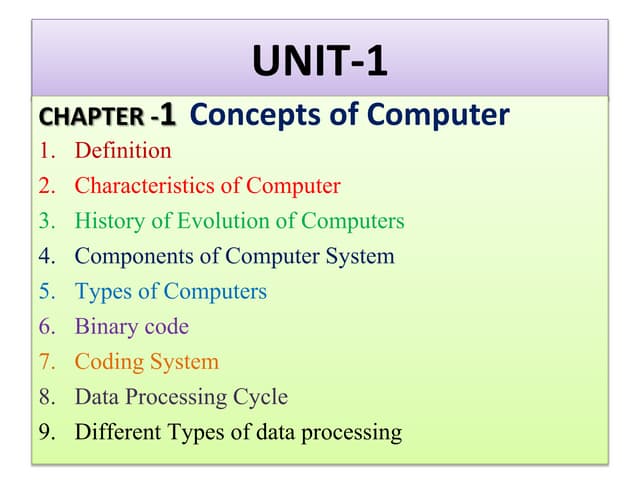 UNIT-1

CHAPTER -1 Concepts of Computer

1. Definition
2. Characteristics of Computer
3. History of Evolution of Computers
4. Components of Computer System
5. Types of Computers
6. Binary code
7. Coding System
8. Data Processing Cycle
9. Different Types of data processing